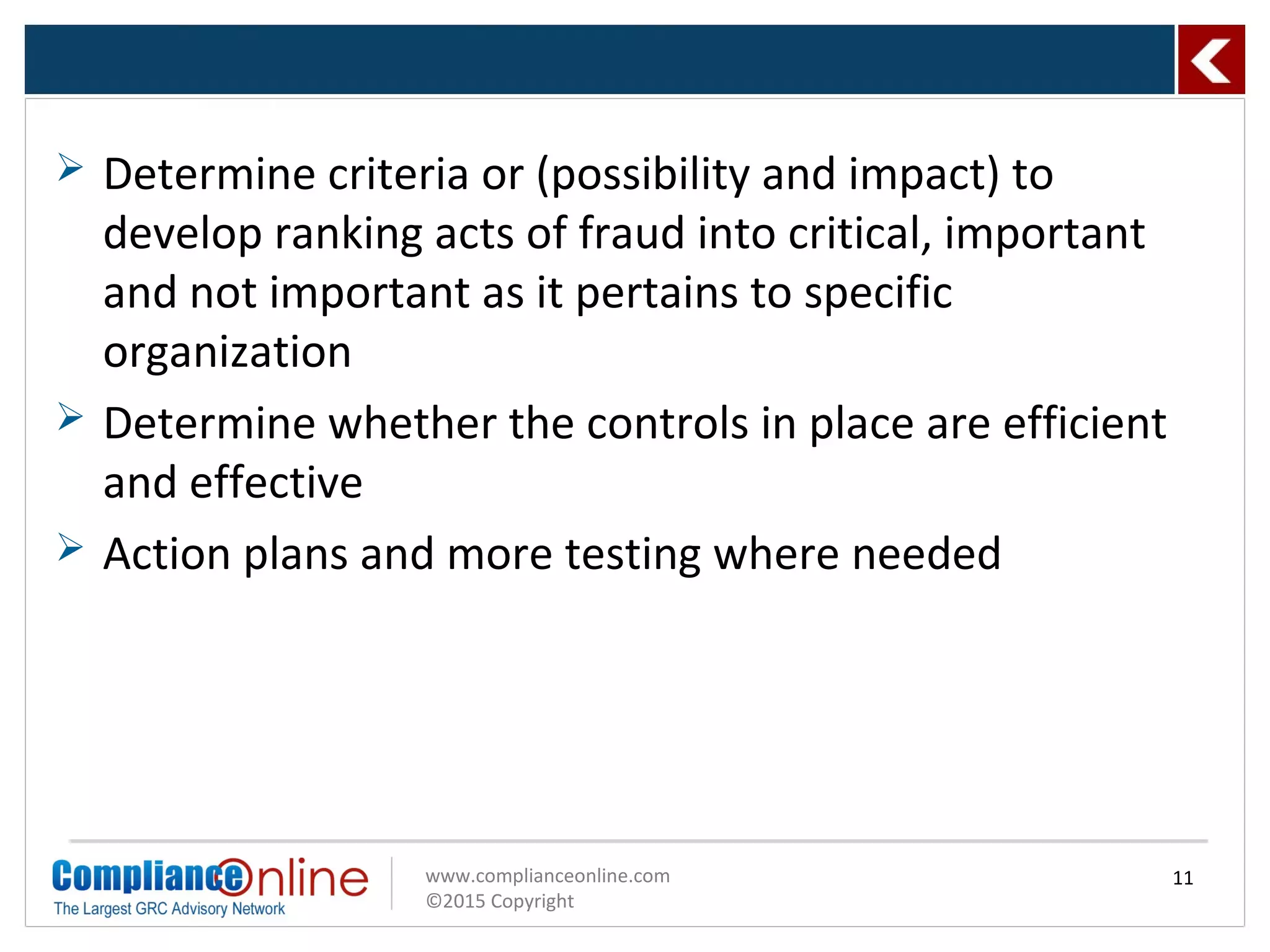 ➢ Determine criteria or (possibility and impact) to develop ranking acts of fraud into critical, important and not important as it pertains to specific organization

➢ Determine whether the controls in place are efficient and effective

➢ Action plans and more testing where needed

ComplianceOnline
The Largest GRC Advisory Network

www.complianceonline.com
©2015 Copyright

11